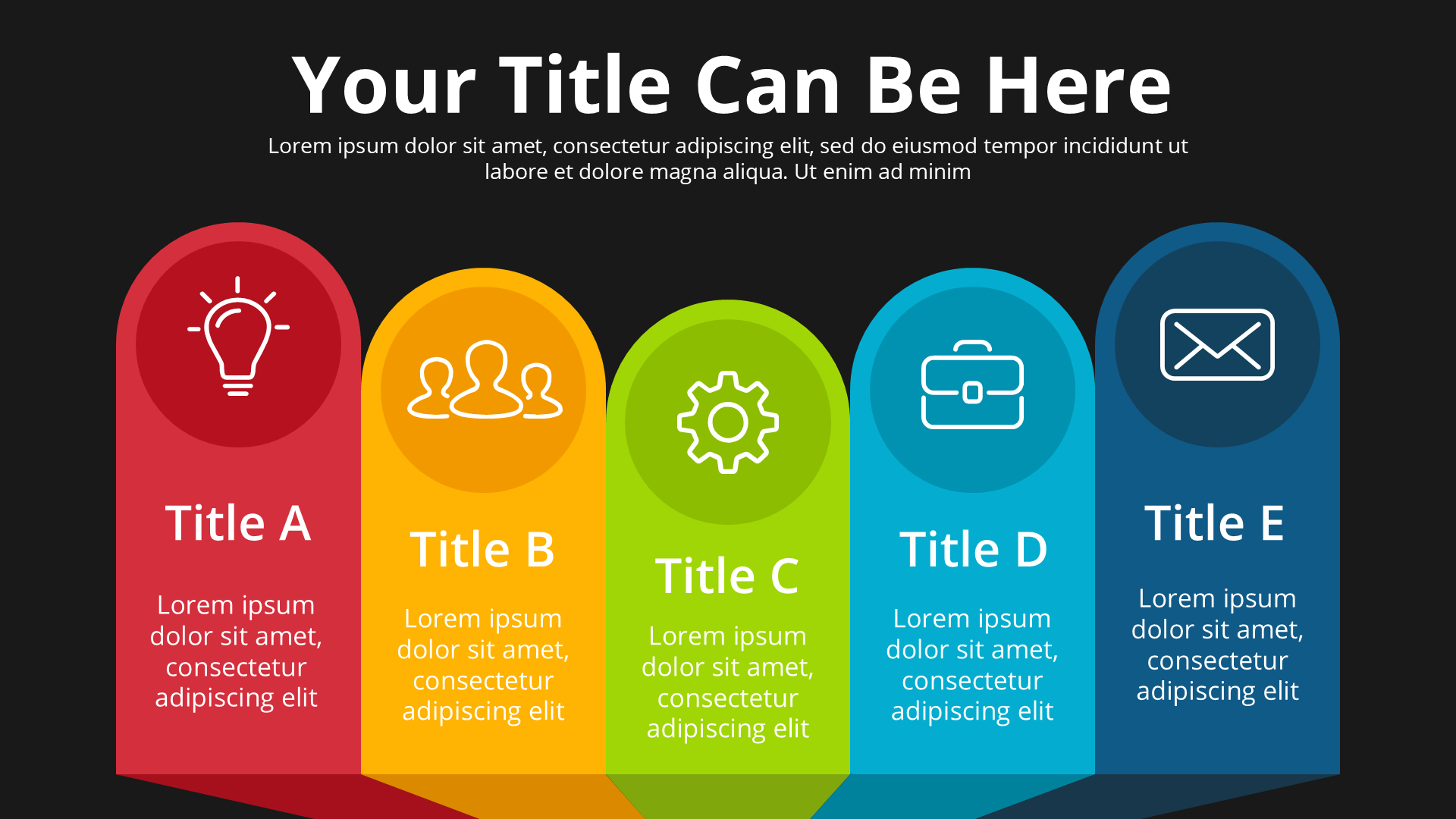 Your Title Can Be Here

Lorem ipsum dolor sit amet, consectetur adipiscing elit, sed do eiusmod tempor incididunt ut labore et dolore magna aliqua. Ut enim ad minim

Title A

Lorem ipsum dolor sit amet, consectetur adipiscing elit

Title B

Lorem ipsum dolor sit amet, consectetur adipiscing elit

Title C

Lorem ipsum dolor sit amet, consectetur adipiscing elit

Title D

Lorem ipsum dolor sit amet, consectetur adipiscing elit

Title E

Lorem ipsum dolor sit amet, consectetur adipiscing elit